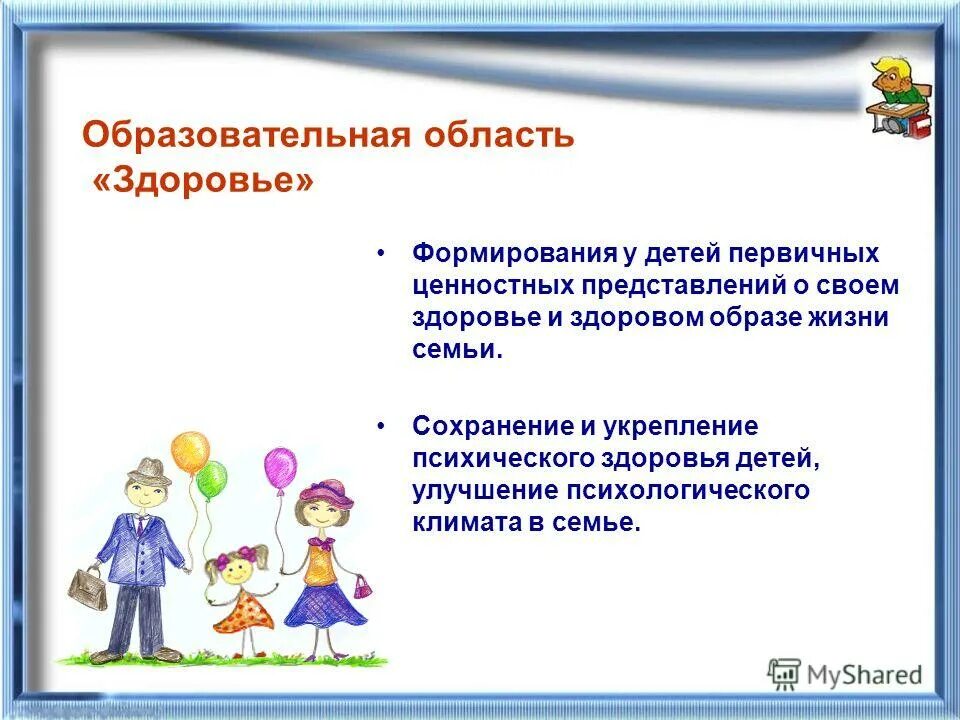 Образовательная область «Здоровье»

• Формирования у детей первичных ценностных представлений о своем здоровье и здоровом образе жизни семьи.

• Сохранение и укрепление психического здоровья детей, улучшение психологического климата в семье.

MyShared